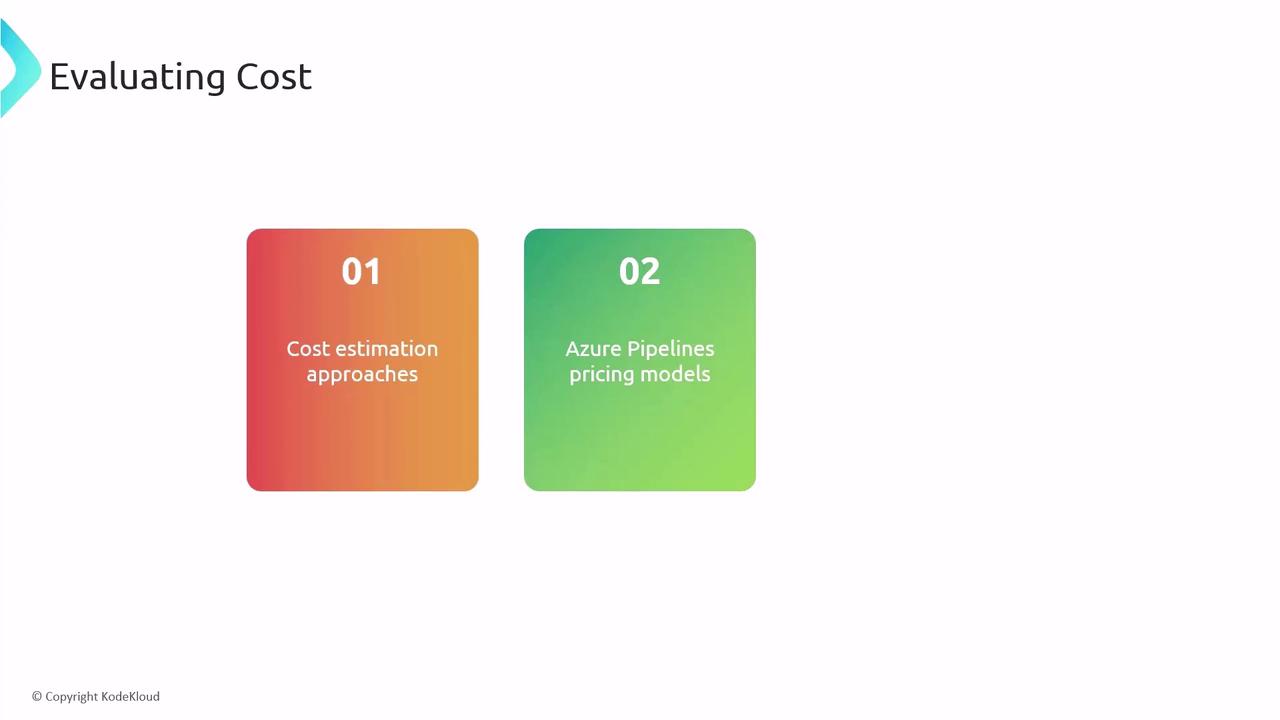 Evaluating Cost

01

Cost estimation approaches

02

Azure Pipelines pricing models

© Copyright KodeKloud